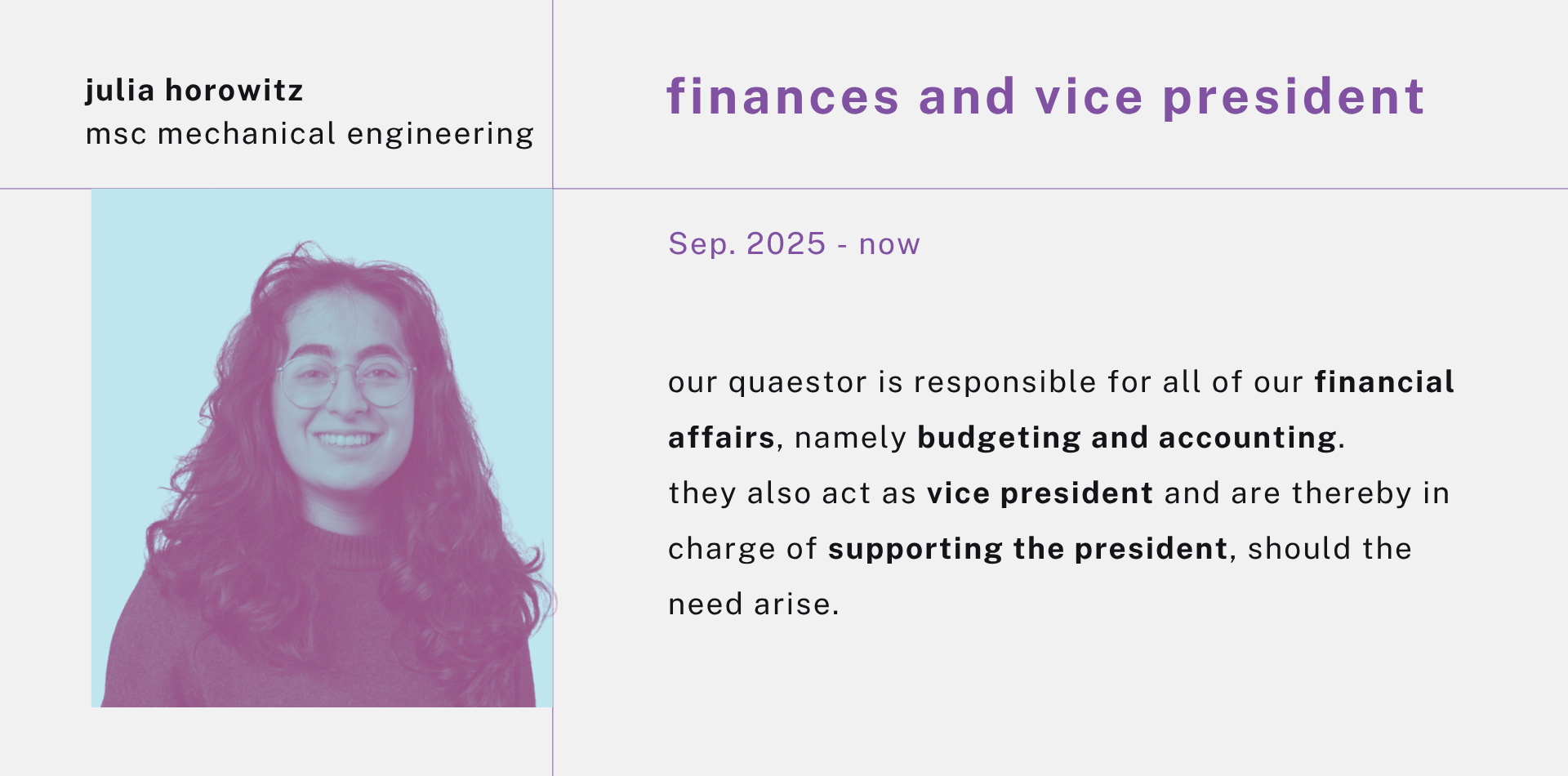 julia horowitz
msc mechanical engineering

finances and vice president

Sep. 2025 - now

our quaestor is responsible for all of our financial affairs, namely budgeting and accounting.
they also act as vice president and are thereby in charge of supporting the president, should the need arise.